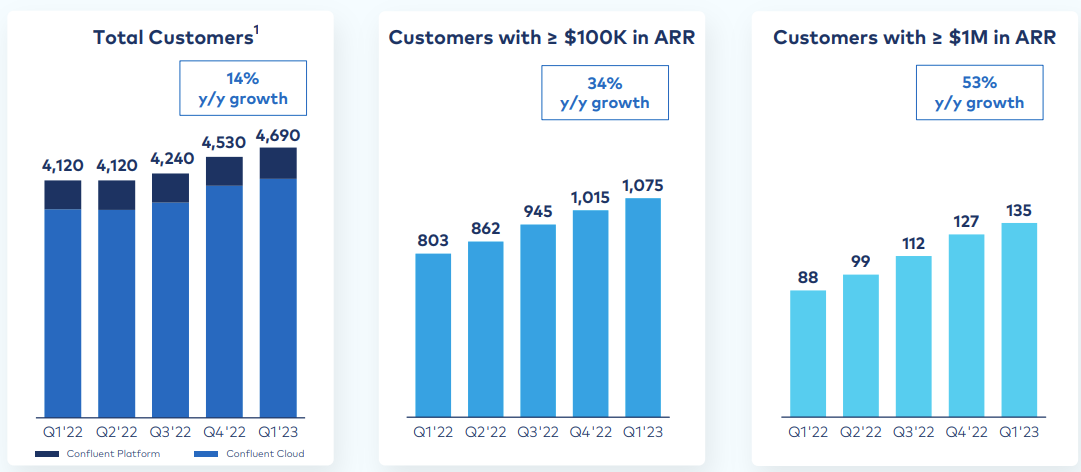 Total Customers$^1$

14% y/y growth

4,120 4,120 4,240 4,530 4,690

Q1'22 Q2'22 Q3'22 Q4'22 Q1'23

Confluent Platform Confluent Cloud

Customers with ≥ \$100K in ARR

34% y/y growth

803 862 945 1,015 1,075

Q1'22 Q2'22 Q3'22 Q4'22 Q1'23

Customers with ≥ \$1M in ARR

53% y/y growth

88 99 112 127 135

Q1'22 Q2'22 Q3'22 Q4'22 Q1'23